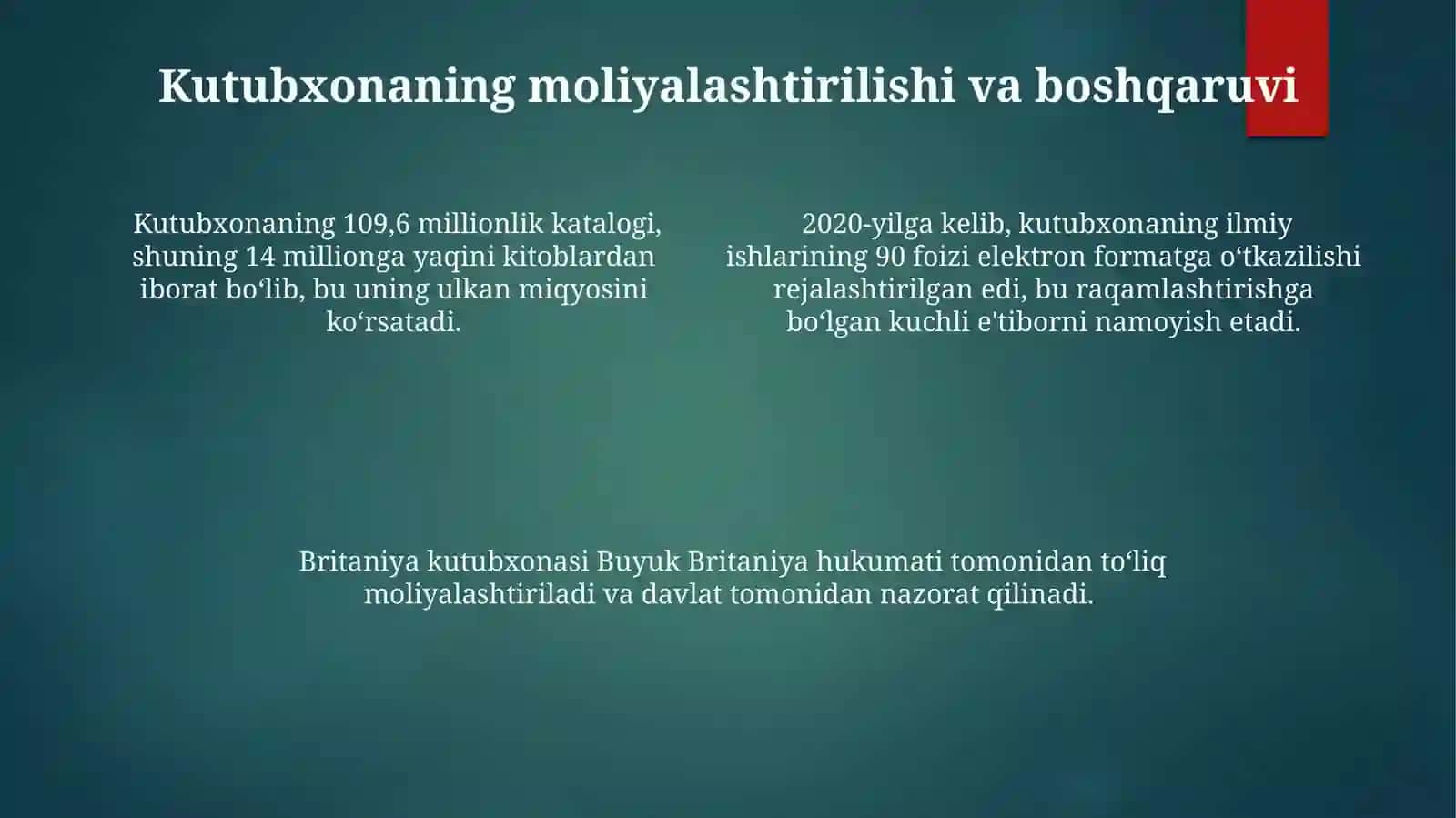 Kutubxonaning moliyalashtirilishi va boshqaruvi

Kutubxonaning 109,6 millionlik katalogi, shuning 14 millionga yaqini kitoblardan iborat boʻlib, bu uning ulkan miqyosini koʻrsatadi.

2020-yilga kelib, kutubxonaning ilmiy ishlarining 90 foizi elektron formatga oʻtkazilishi rejalashtirilgan edi, bu raqamlashtirishga boʻlgan kuchli e'tiborni namoyish etadi.

Britaniya kutubxonasi Buyuk Britaniya hukumati tomonidan toʻliq moliyalashtiriladi va davlat tomonidan nazorat qilinadi.